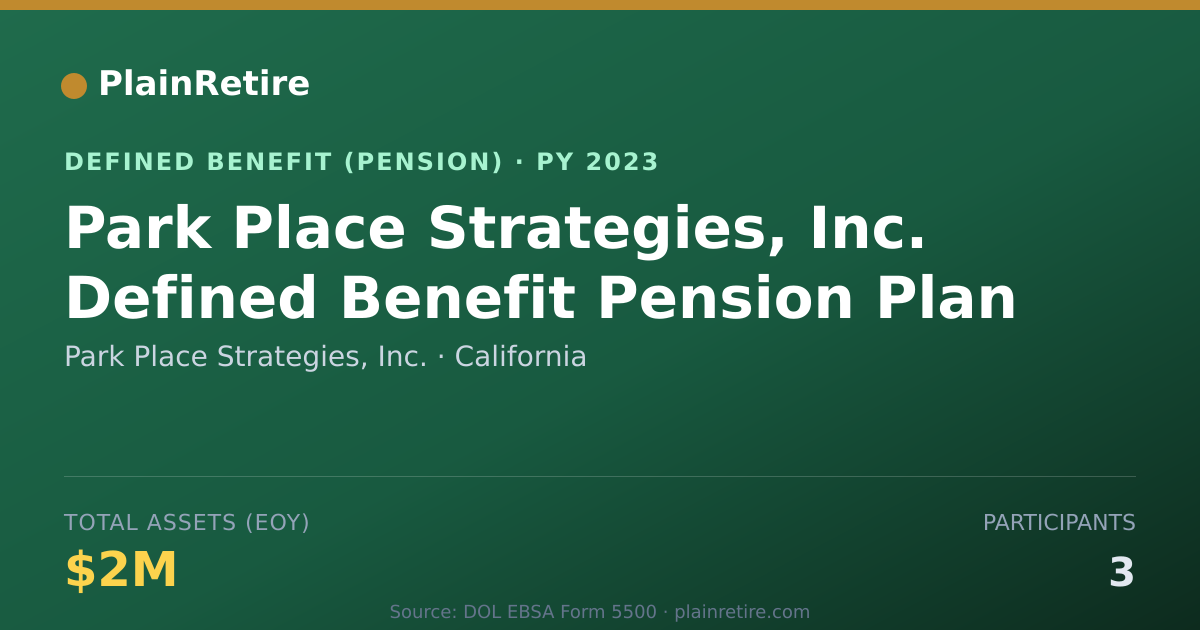 PlainRetire

DEFINED BENEFIT (PENSION) · PY 2023

Park Place Strategies, Inc. Defined Benefit Pension Plan

Park Place Strategies, Inc. · California

TOTAL ASSETS (EOY)

$2M

PARTICIPANTS

3

Source: DOL EBSA Form 5500 · plainretire.com